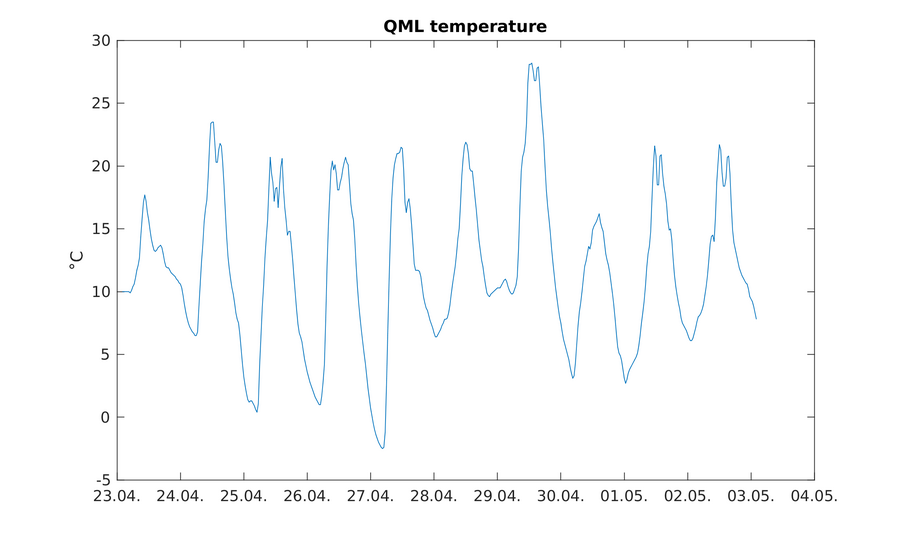 QML temperature

°C

30
25
20
15
10
5
0
-5

23.04. 24.04. 25.04. 26.04. 27.04. 28.04. 29.04. 30.04. 01.05. 02.05. 03.05. 04.05.